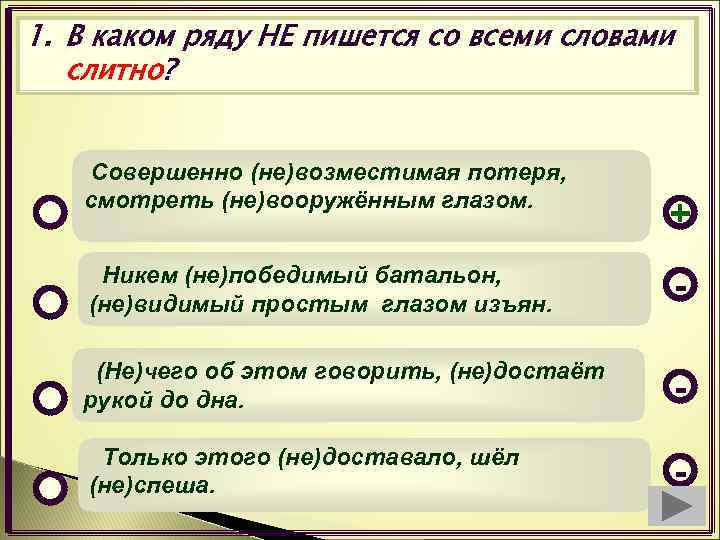 1. В каком ряду НЕ пишется со всеми словами слитно?

Совершенно (не)возместимая потеря, смотреть (не)вооружённым глазом.

+

Никем (не)победимый батальон, (не)видимый простым глазом изъян.

-

(Не)чего об этом говорить, (не)достаёт рукой до дна.

-

Только этого (не)доставало, шёл (не)спеша.

-